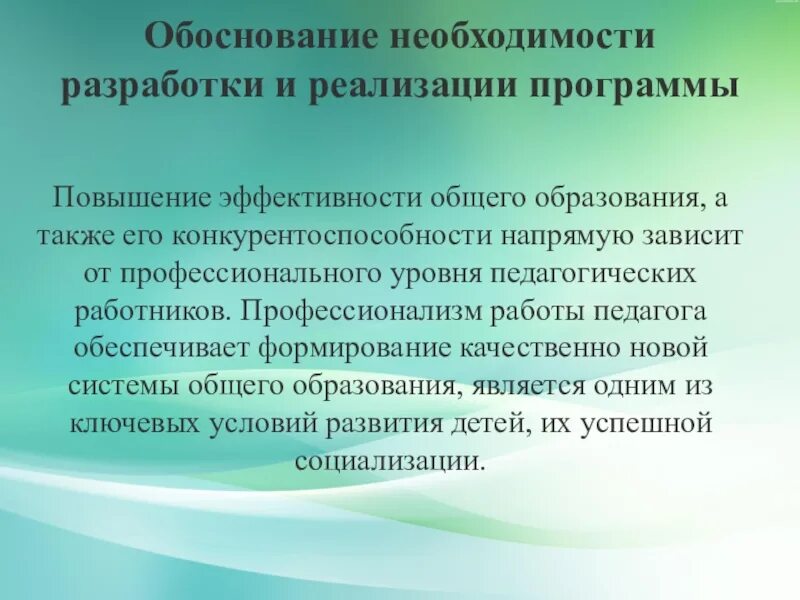 Обоснование необходимости разработки и реализации программы

Повышение эффективности общего образования, а также его конкурентоспособности напрямую зависит от профессионального уровня педагогических работников. Профессионализм работы педагога обеспечивает формирование качественно новой системы общего образования, является одним из ключевых условий развития детей, их успешной социализации.